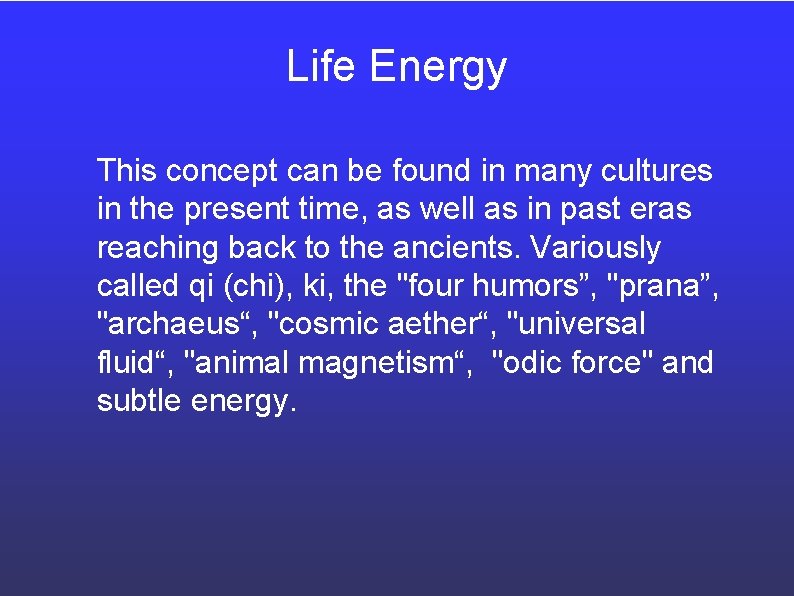 Life Energy

This concept can be found in many cultures in the present time, as well as in past eras reaching back to the ancients. Variously called qi (chi), ki, the "four humors”, "prana”, "archaeus“, "cosmic aether“, "universal fluid“, "animal magnetism“, "odic force" and subtle energy.